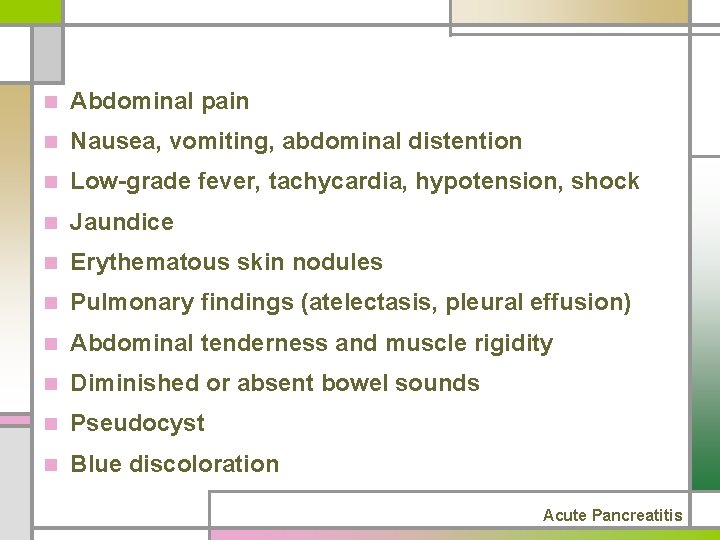 - Abdominal pain
- Nausea, vomiting, abdominal distention
- Low-grade fever, tachycardia, hypotension, shock
- Jaundice
- Erythematous skin nodules
- Pulmonary findings (atelectasis, pleural effusion)
- Abdominal tenderness and muscle rigidity
- Diminished or absent bowel sounds
- Pseudocyst
- Blue discoloration

Acute Pancreatitis